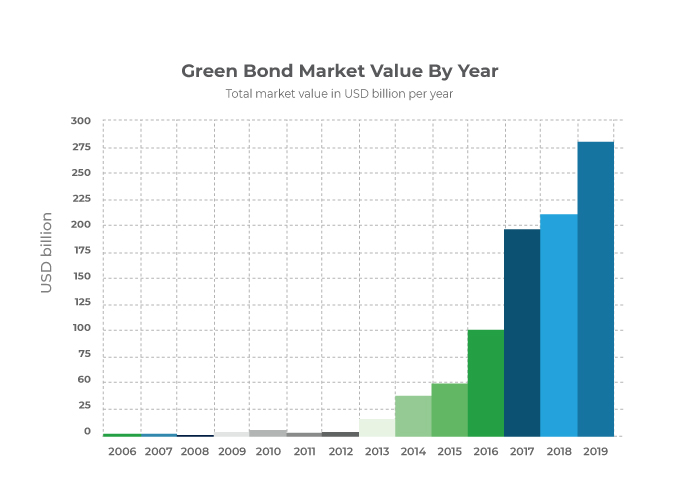 Green Bond Market Value By Year

Total market value in USD billion per year

USD billion

300
275
250
225
200
175
150
125
100
75
60
25
0

2006 2007 2008 2009 2010 2011 2012 2013 2014 2015 2016 2017 2018 2019